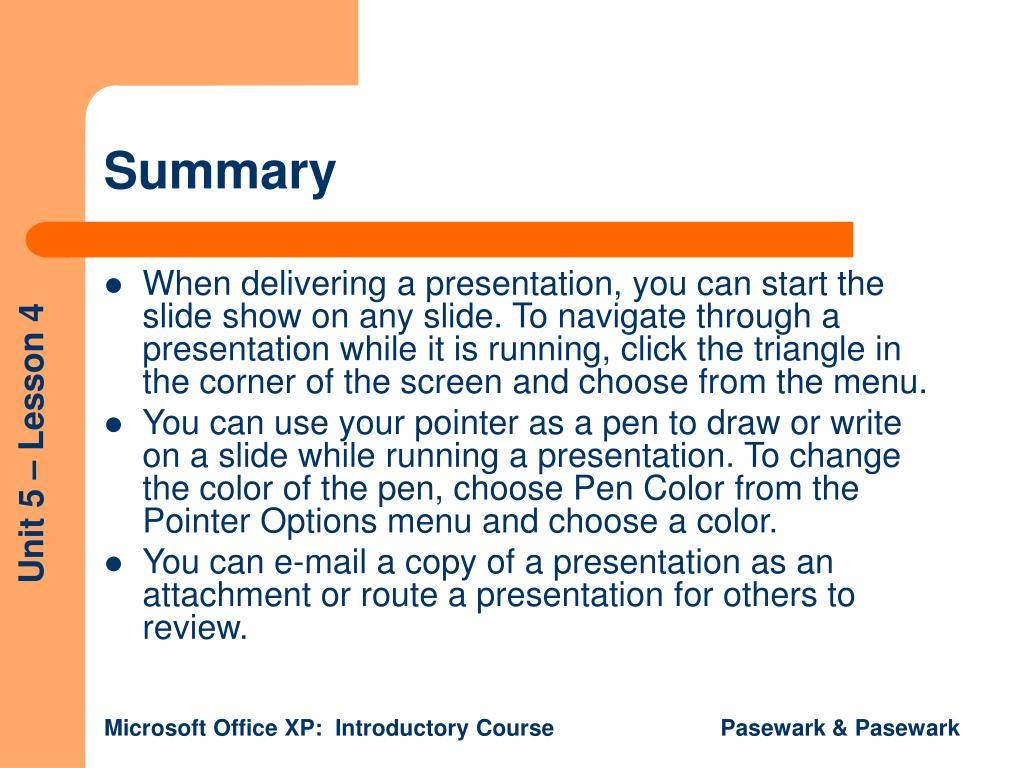 Unit 5 – Lesson 4

Summary

- When delivering a presentation, you can start the slide show on any slide. To navigate through a presentation while it is running, click the triangle in the corner of the screen and choose from the menu.
- You can use your pointer as a pen to draw or write on a slide while running a presentation. To change the color of the pen, choose Pen Color from the Pointer Options menu and choose a color.
- You can e-mail a copy of a presentation as an attachment or route a presentation for others to review.

Microsoft Office XP: Introductory Course

Pasewark & Pasewark